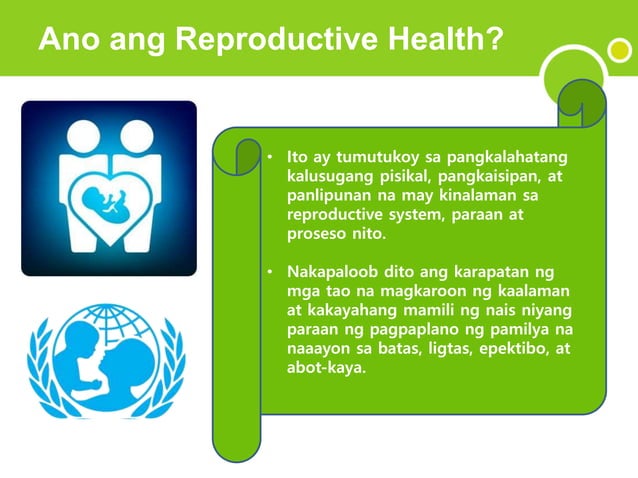 Ano ang Reproductive Health?

• Ito ay tumutukoy sa pangkalahatang kalusugang pisikal, pangkaisipan, at panlipunan na may kinalaman sa reproductive system, paraan at proseso nito.

• Nakapaloob dito ang karapatan ng mga tao na magkaroon ng kaalaman at kakayahang mamili ng nais niyang paraan ng pagpaplano ng pamilya na naaayon sa batas, ligtas, epektibo, at abot-kaya.